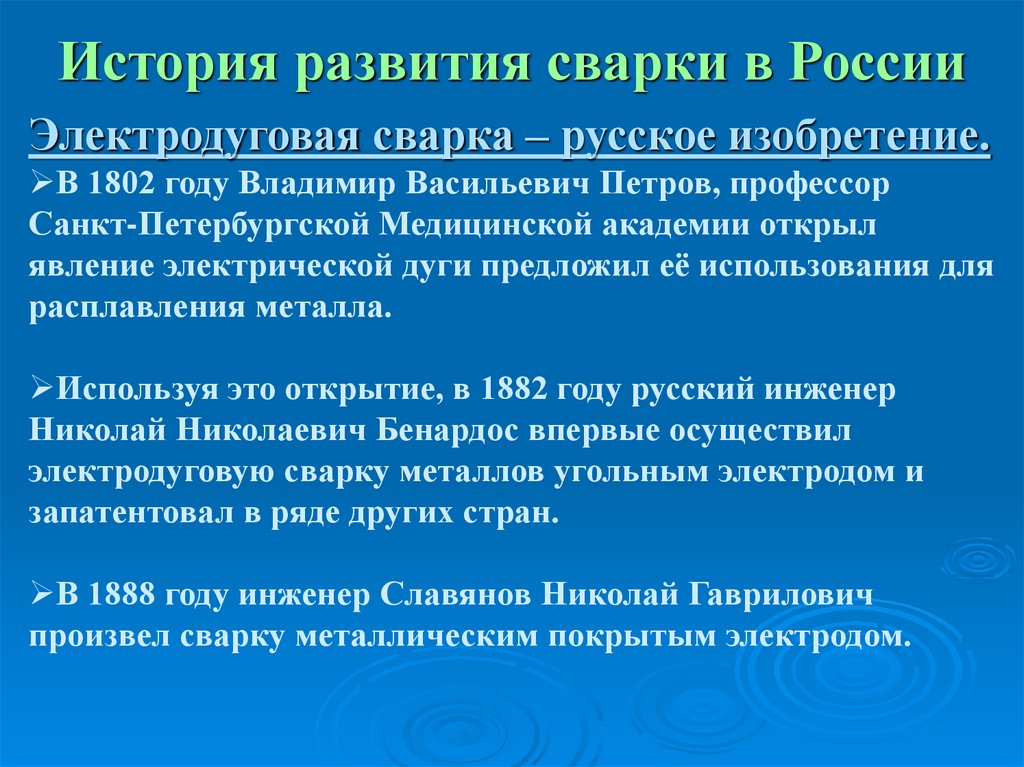 История развития сварки в России

Электродуговая сварка – русское изобретение.

➢В 1802 году Владимир Васильевич Петров, профессор Санкт-Петербургской Медицинской академии открыл явление электрической дуги предложил её использования для расплавления металла.

➢Используя это открытие, в 1882 году русский инженер Николай Николаевич Бенардос впервые осуществил электродуговую сварку металлов угольным электродом и запатентовал в ряде других стран.

➢В 1888 году инженер Славянов Николай Гаврилович произвел сварку металлическим покрытым электродом.